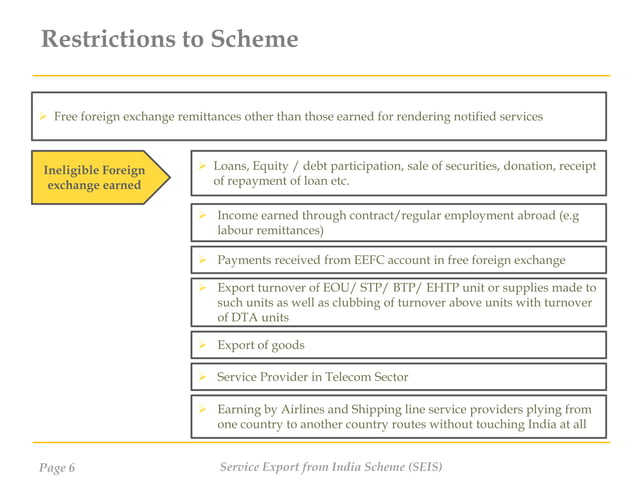 Restrictions to Scheme

➢ Free foreign exchange remittances other than those earned for rendering notified services

Ineligible Foreign exchange earned

➢ Loans, Equity / debt participation, sale of securities, donation, receipt of repayment of loan etc.

➢ Income earned through contract/regular employment abroad (e.g labour remittances)

➢ Payments received from EEFC account in free foreign exchange

➢ Export turnover of EOU/ STP/ BTP/ EHTP unit or supplies made to such units as well as clubbing of turnover above units with turnover of DTA units

➢ Export of goods

➢ Service Provider in Telecom Sector

➢ Earning by Airlines and Shipping line service providers plying from one country to another country routes without touching India at all

Page 6

Service Export from India Scheme (SEIS)